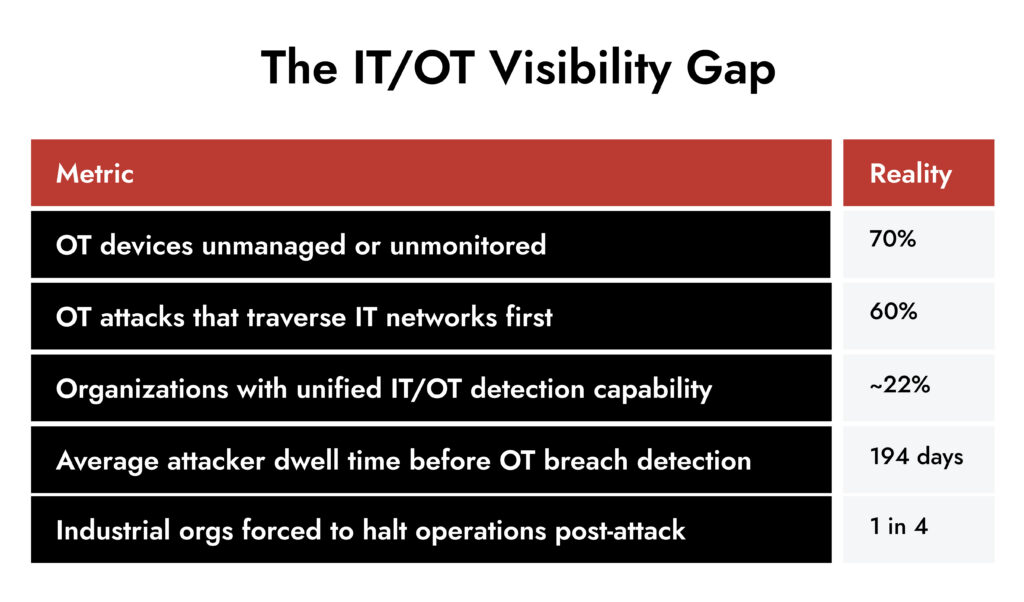 The IT/OT Visibility Gap

| Metric | Reality |
|---|---|
| OT devices unmanaged or unmonitored | 70% |
| OT attacks that traverse IT networks first | 60% |
| Organizations with unified IT/OT detection capability | ~22% |
| Average attacker dwell time before OT breach detection | 194 days |
| Industrial orgs forced to halt operations post-attack | 1 in 4 |